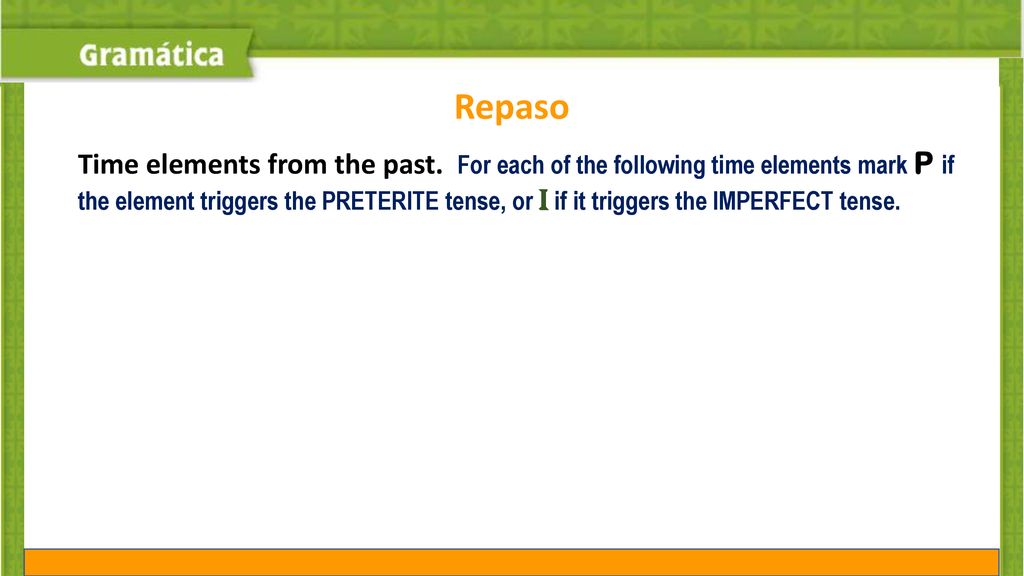 Gramática

Repaso

Time elements from the past. For each of the following time elements mark P if the element triggers the PRETERITE tense, or I if it triggers the IMPERFECT tense.